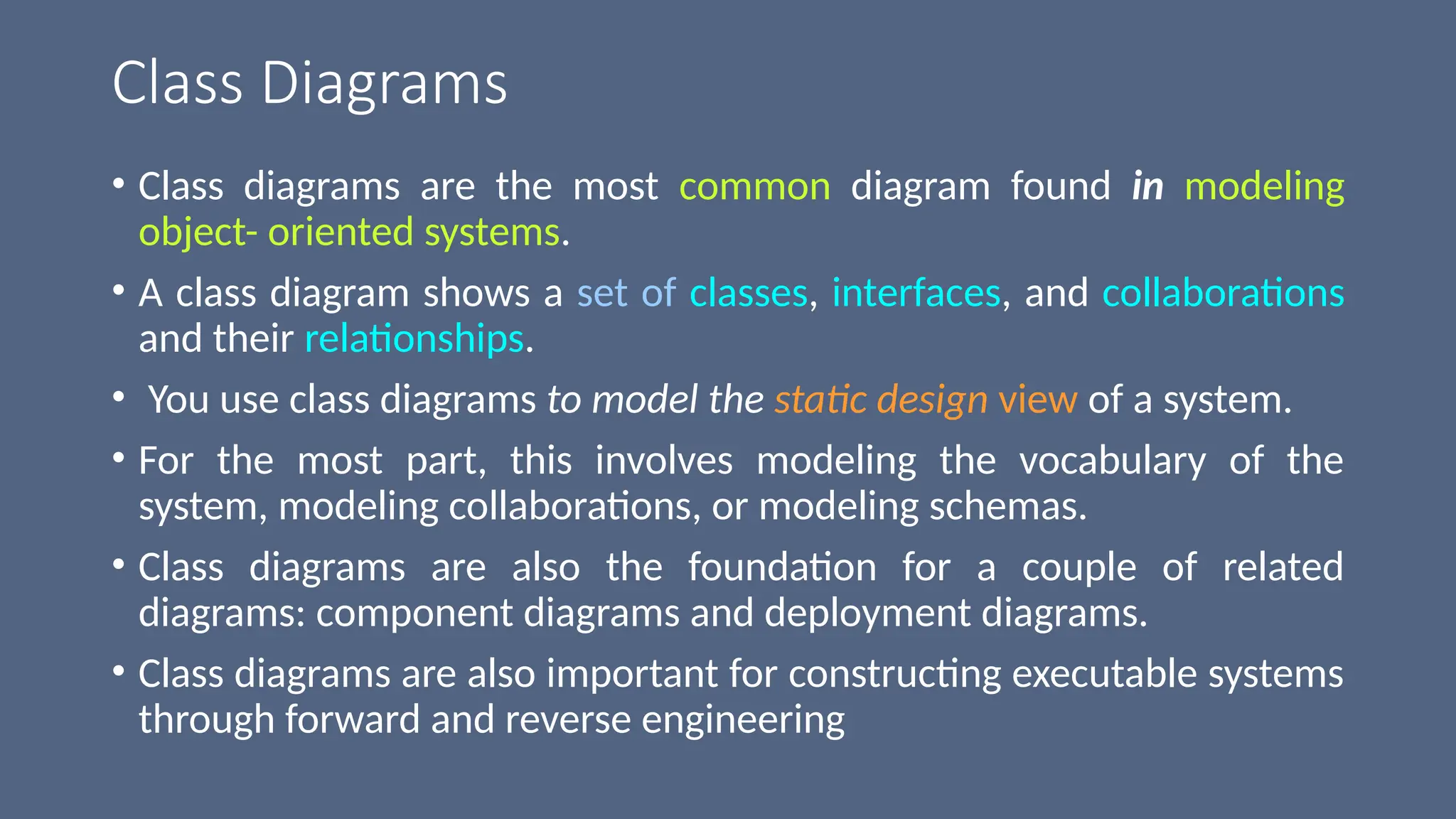 Class Diagrams

• Class diagrams are the most common diagram found in modeling object- oriented systems.

• A class diagram shows a set of classes, interfaces, and collaborations and their relationships.

• You use class diagrams to model the static design view of a system.

• For the most part, this involves modeling the vocabulary of the system, modeling collaborations, or modeling schemas.

• Class diagrams are also the foundation for a couple of related diagrams: component diagrams and deployment diagrams.

• Class diagrams are also important for constructing executable systems through forward and reverse engineering